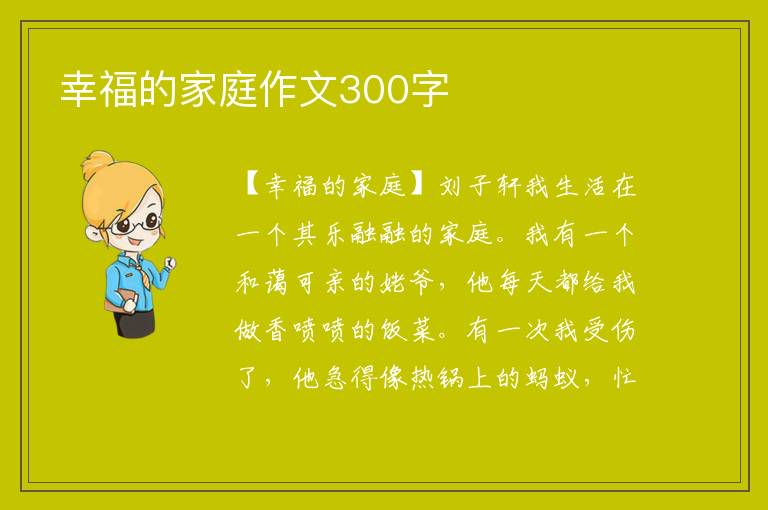 幸福的家庭作文300字

【幸福的家庭】刘子轩我生活在一个其乐融融的家庭。我有一个和蔼可亲的姥爷，他每天都给我做香喷喷的饭菜。有一次我受伤了，他急得像热锅上的蚂蚁，忙